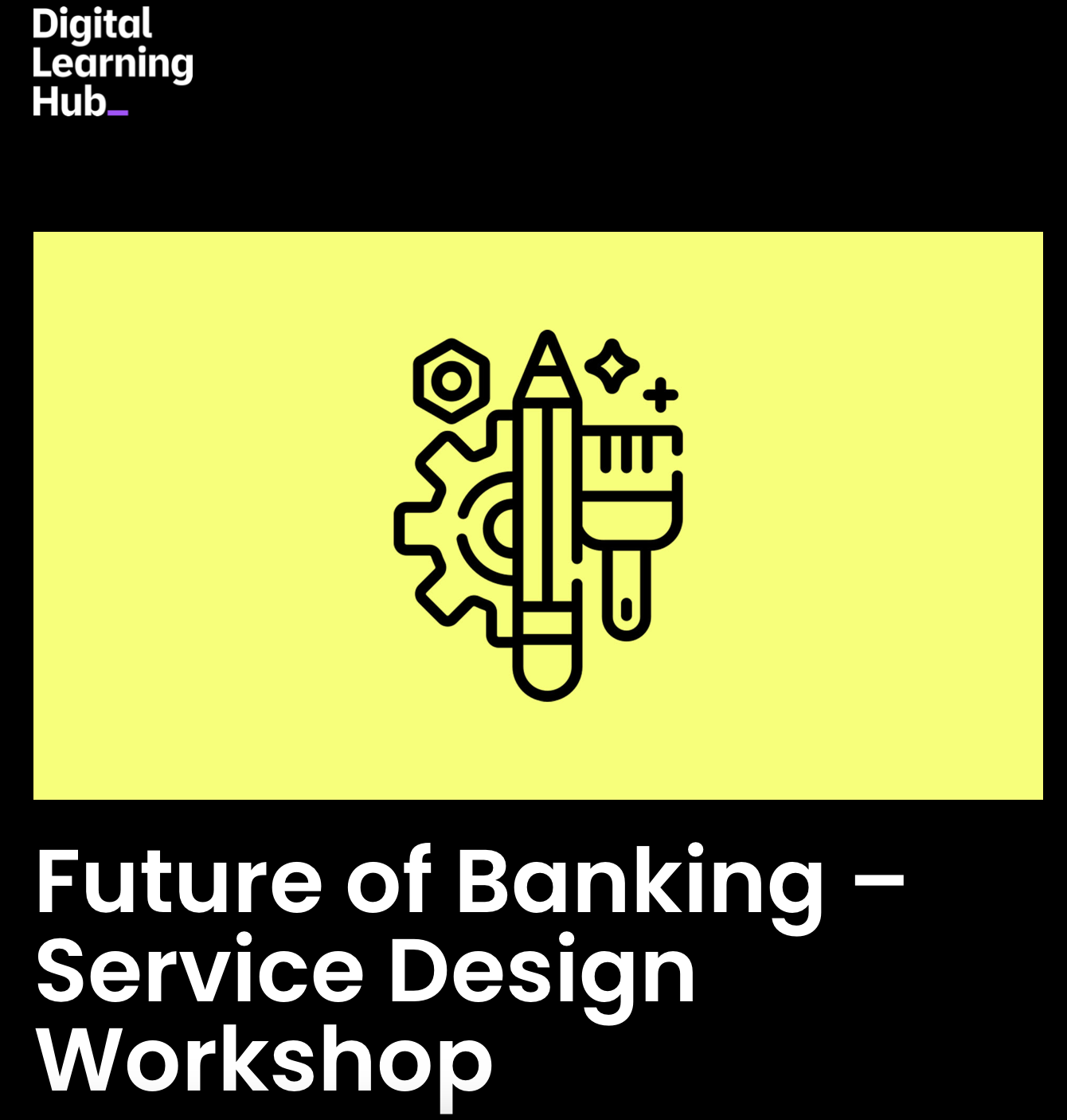 Digital Learning Hub_

Future of Banking – Service Design Workshop